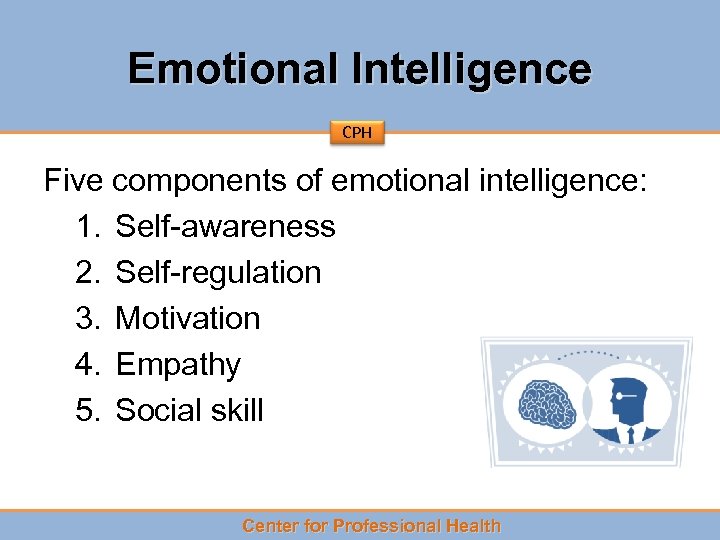 Emotional Intelligence

CPH

Five components of emotional intelligence:
1. Self-awareness
2. Self-regulation
3. Motivation
4. Empathy
5. Social skill

Center for Professional Health